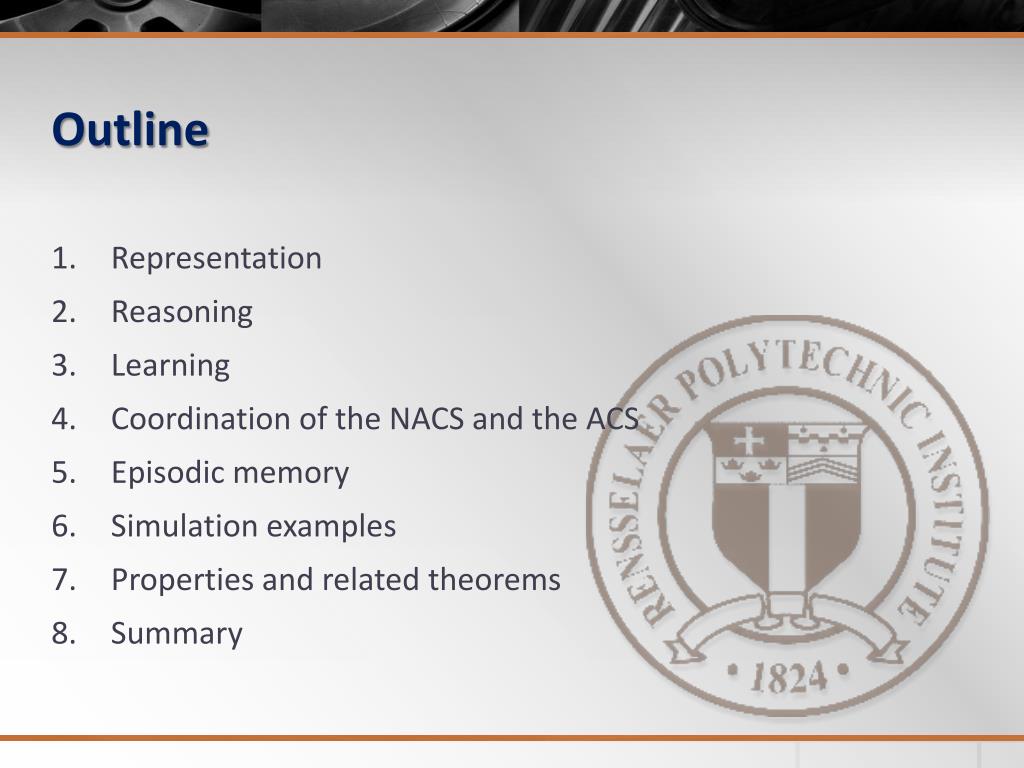 Outline

1. Representation
2. Reasoning
3. Learning
4. Coordination of the NACS and the ACS
5. Episodic memory
6. Simulation examples
7. Properties and related theorems
8. Summary

RENSSELAER POLYTECHNIC INSTITUTE
• 1824 •